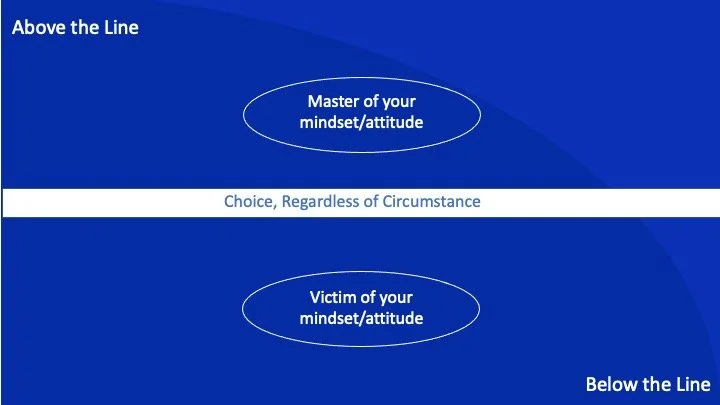 Above the Line

Master of your mindset/attitude

Choice, Regardless of Circumstance

Victim of your mindset/attitude

Below the Line